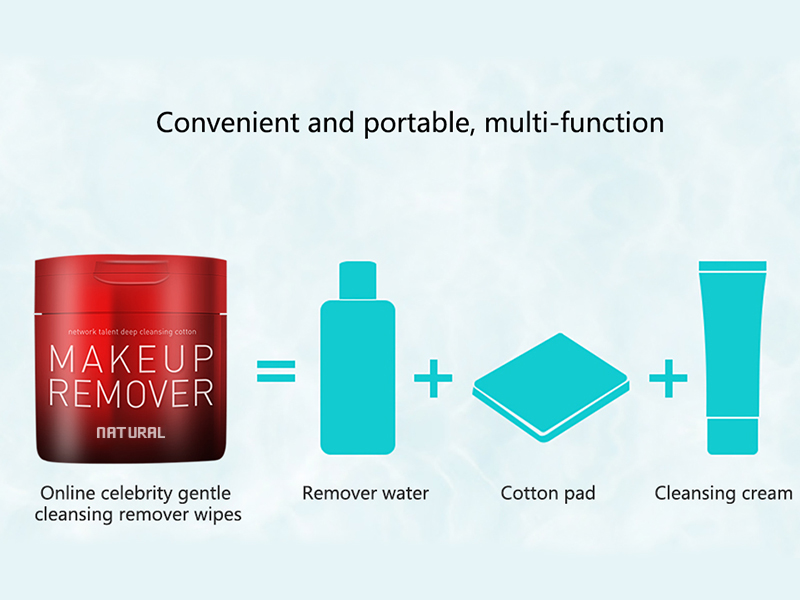 Convenient and portable, multi-function

network talent deep cleansing cotton

MAKEUP REMOVER

NATURAL

=

+

+

Online celebrity gentle cleansing remover wipes

Remover water

Cotton pad

Cleansing cream